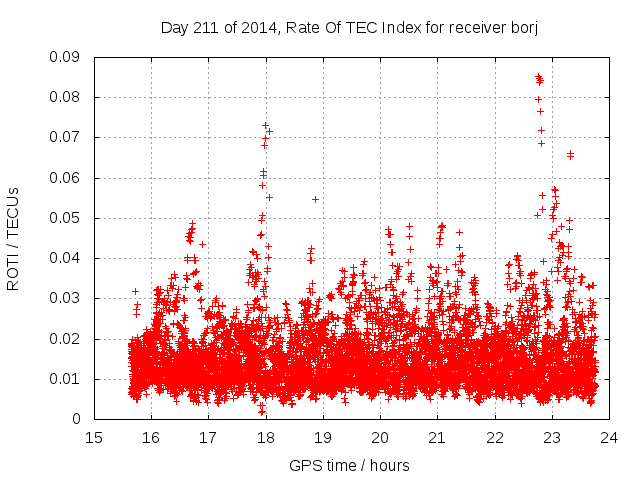 Day 211 of 2014, Rate Of TEC Index for receiver borj

ROTI / TECUs

0.09
0.08
0.07
0.06
0.05
0.04
0.03
0.02
0.01
0

15 16 17 18 19 20 21 22 23 24

GPS time / hours